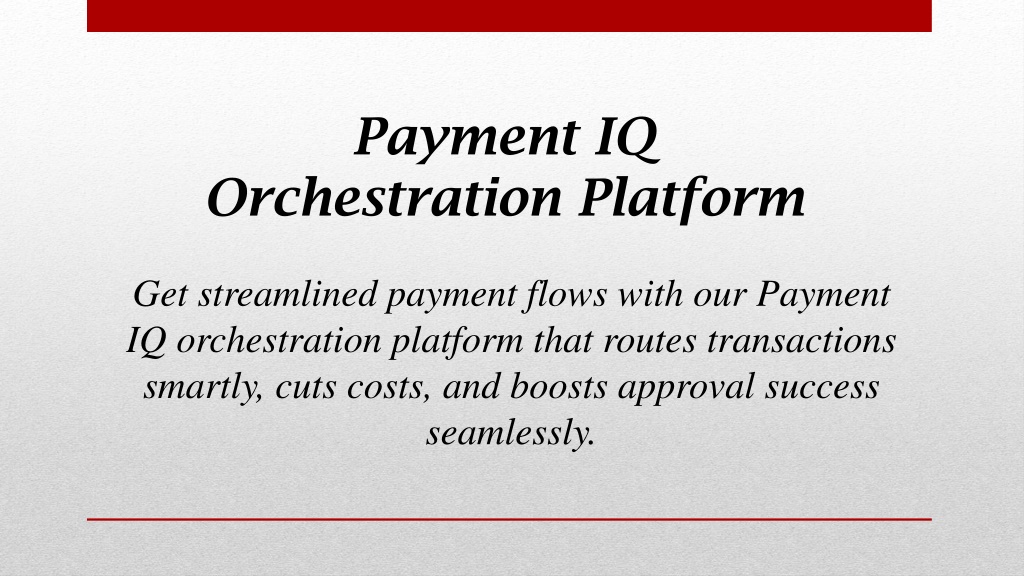 Payment IQ
Orchestration Platform

Get streamlined payment flows with our Payment IQ orchestration platform that routes transactions smartly, cuts costs, and boosts approval success seamlessly.